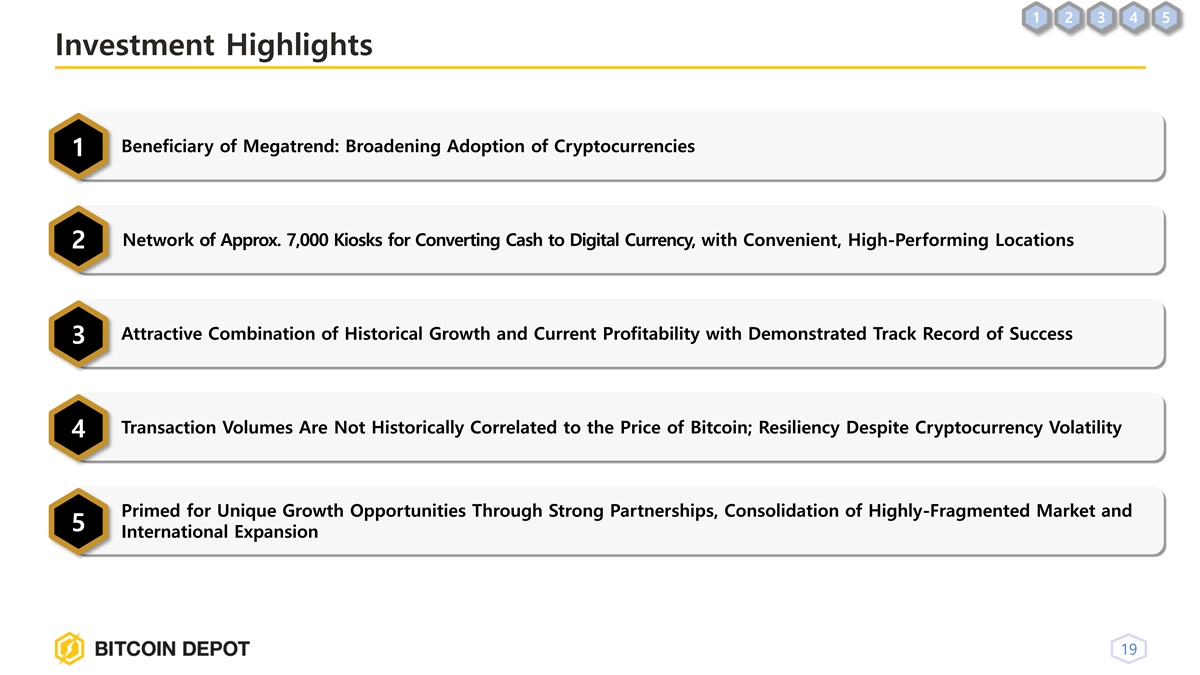 1 2 3 4 5

Investment Highlights

1 Beneficiary of Megatrend: Broadening Adoption of Cryptocurrencies

2 Network of Approx. 7,000 Kiosks for Converting Cash to Digital Currency, with Convenient, High-Performing Locations

3 Attractive Combination of Historical Growth and Current Profitability with Demonstrated Track Record of Success

4 Transaction Volumes Are Not Historically Correlated to the Price of Bitcoin; Resiliency Despite Cryptocurrency Volatility

5 Primed for Unique Growth Opportunities Through Strong Partnerships, Consolidation of Highly-Fragmented Market and International Expansion

BITCOIN DEPOT

19